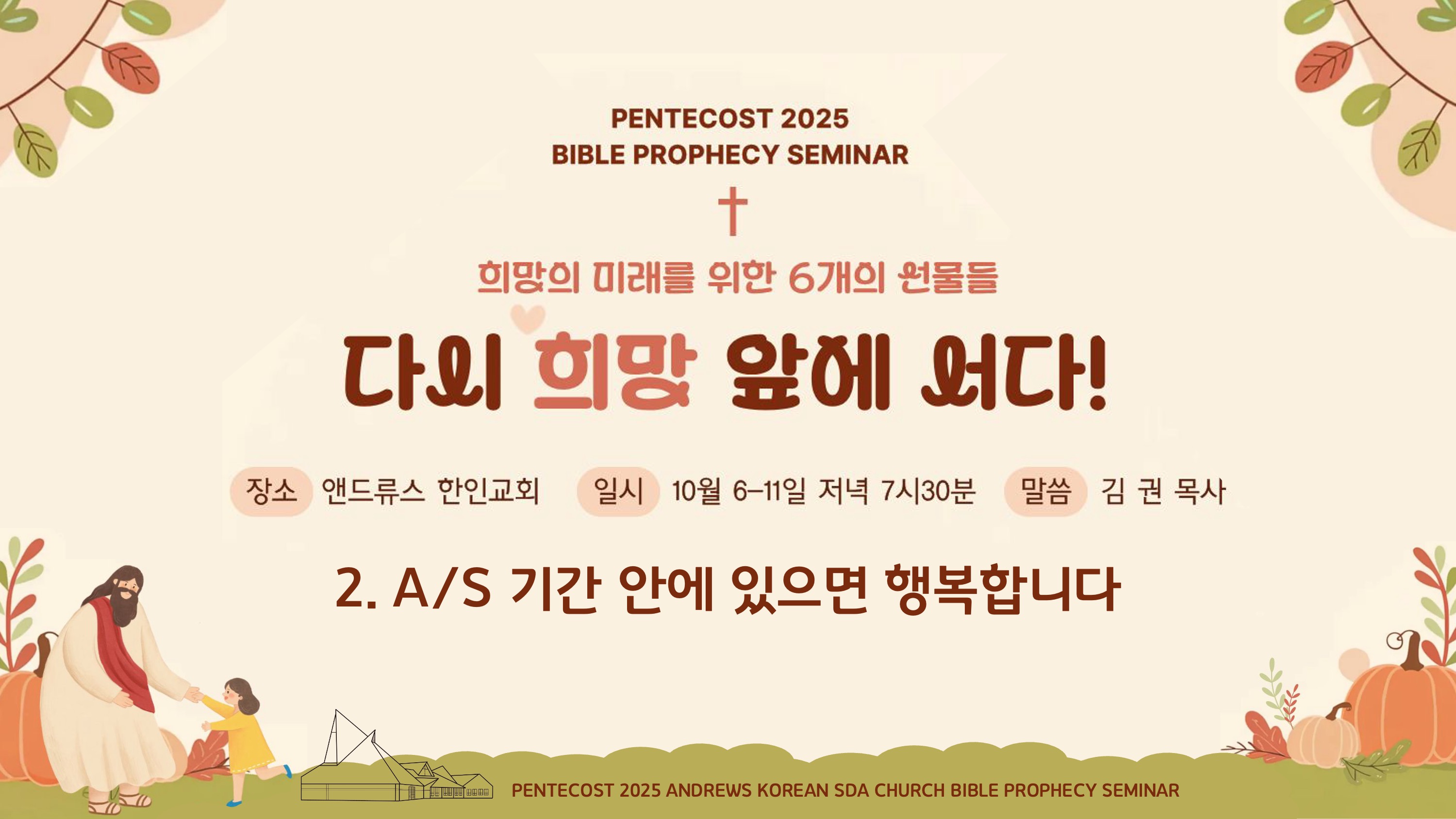 PENTECOST 2025
BIBLE PROPHECY SEMINAR

희망의 미래를 위한 6개의 선물들

다시 희망 앞에 서다!

장소 앤드류스 한인교회 일시 10월 6-11일 저녁 7시30분 말씀 김 권 목사

2. A/S 기간 안에 있으면 행복합니다

PENTECOST 2025 ANDREWS KOREAN SDA CHURCH BIBLE PROPHECY SEMINAR